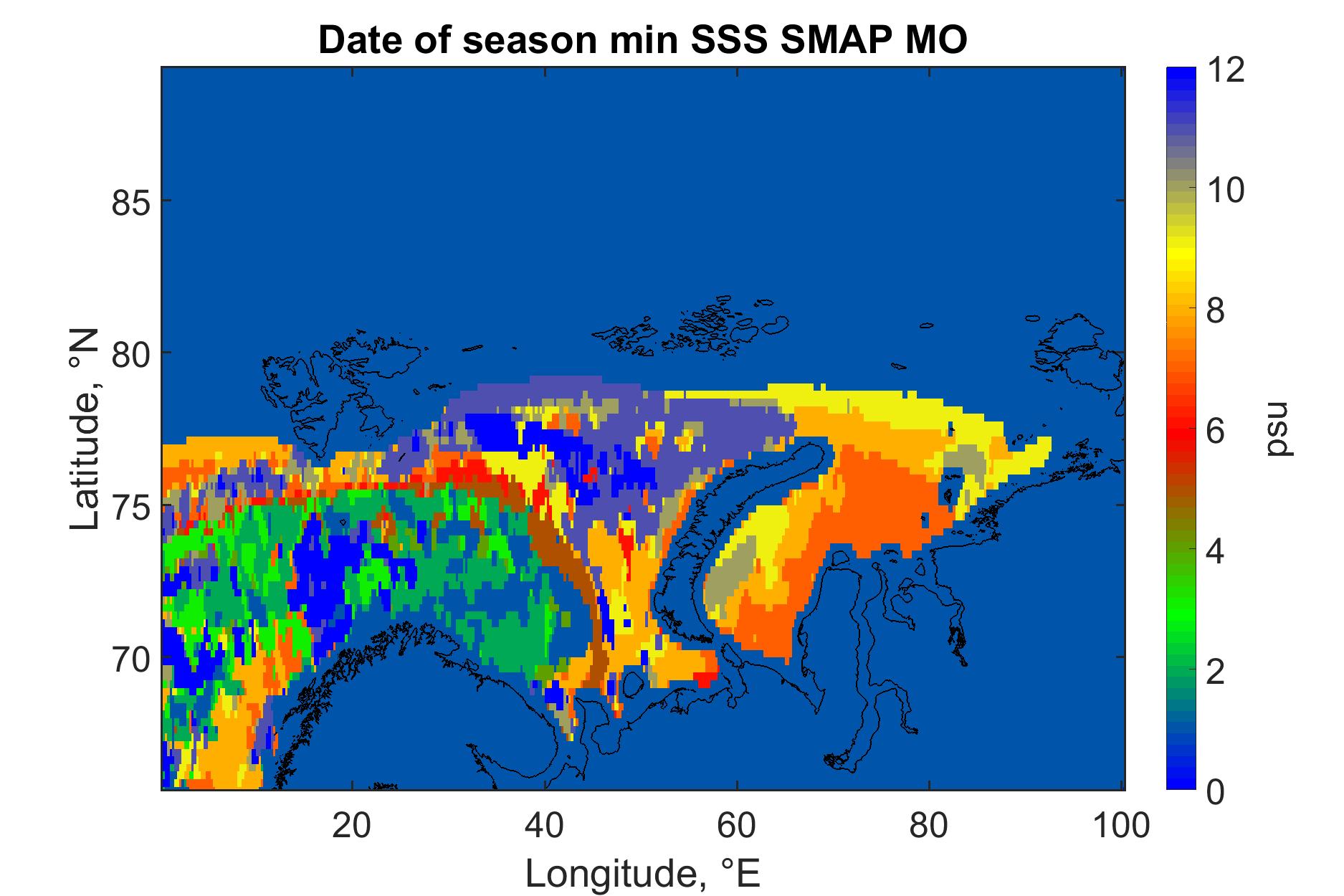 Date of season min SSS SMAP MO

Latitude, °N

85

80

75

70

20

40

60

80

100

Longitude, °E

12

10

8

6

4

2

0

psu